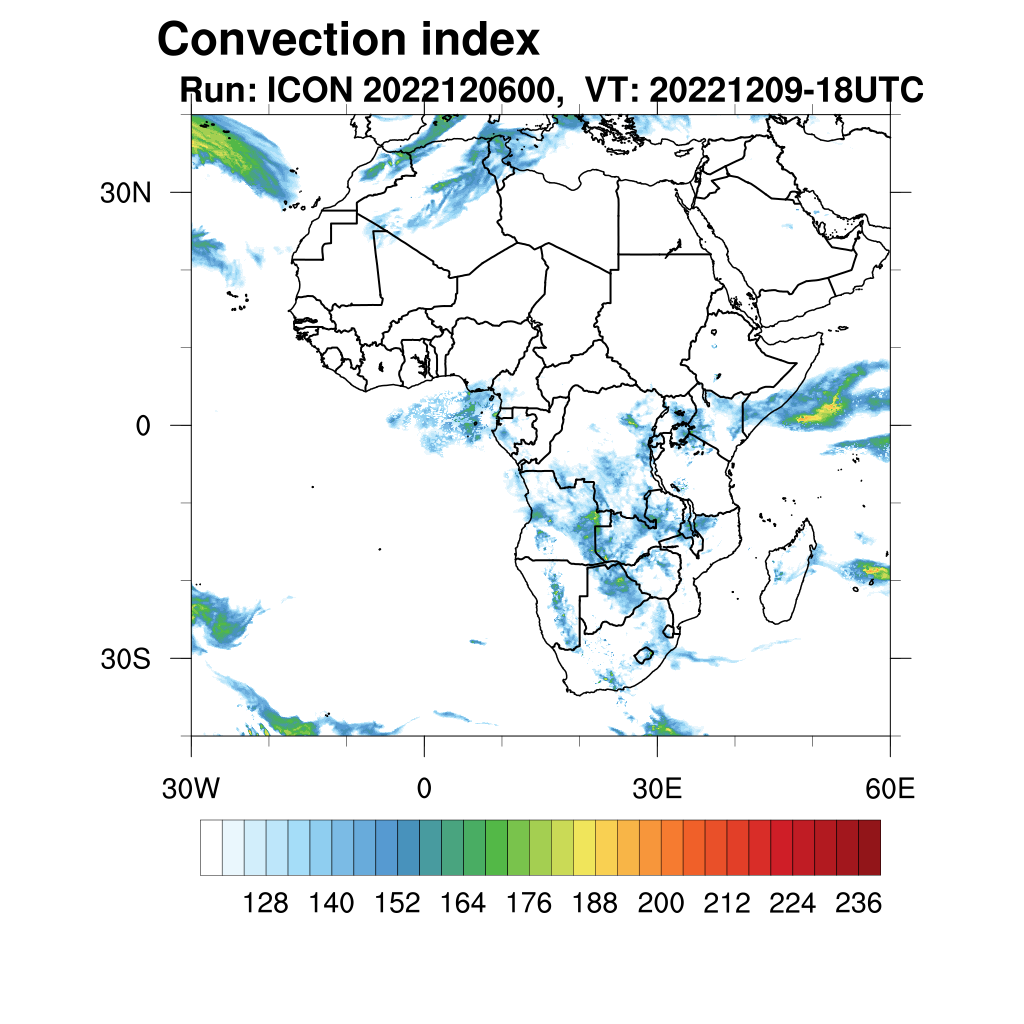 Convection index

Run: ICON 2022120600,  VT: 20221209-18UTC

30N

0

30S

30W

0

30E

60E

128
140
152
164
176
188
200
212
224
236